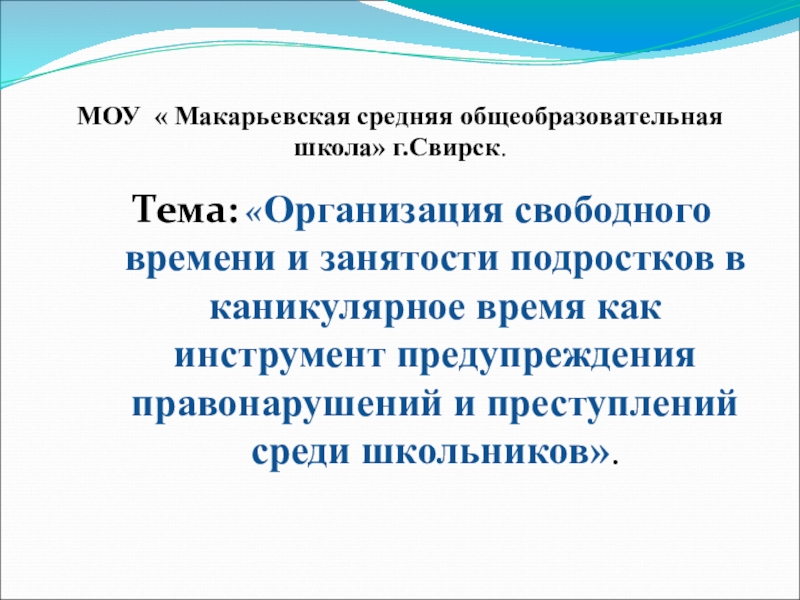 МОУ « Макарьевская средняя общеобразовательная школа» г.Свирск.

Тема: «Организация свободного времени и занятости подростков в каникулярное время как инструмент предупреждения правонарушений и преступлений среди школьников».